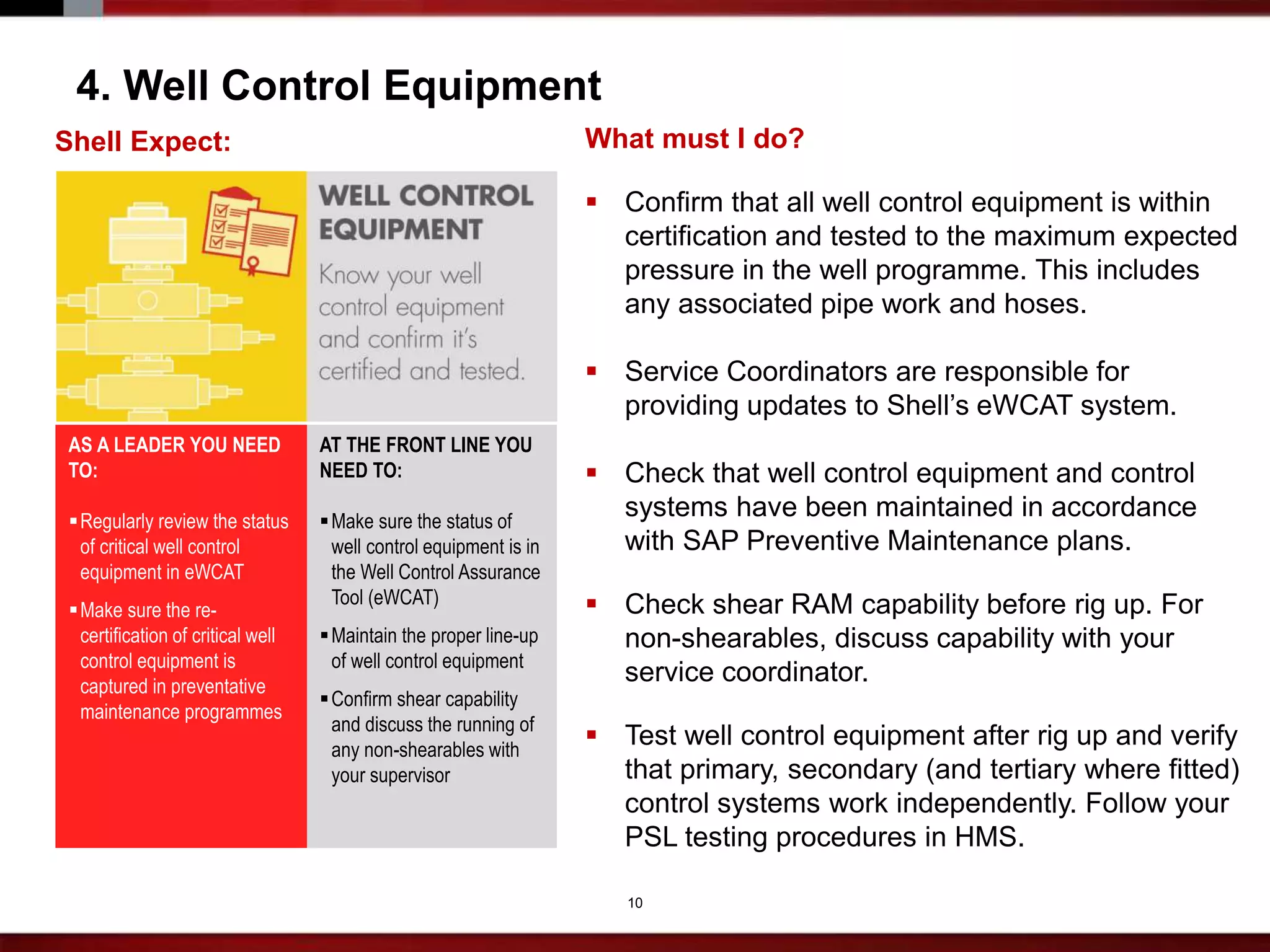 4. Well Control Equipment

Shell Expect:

WELL CONTROL EQUIPMENT

Know your well control equipment and confirm it's certified and tested.

AS A LEADER YOU NEED TO:

▪ Regularly review the status of critical well control equipment in eWCAT

▪ Make sure the re-certification of critical well control equipment is captured in preventative maintenance programmes

AT THE FRONT LINE YOU NEED TO:

▪ Make sure the status of well control equipment is in the Well Control Assurance Tool (eWCAT)

▪ Maintain the proper line-up of well control equipment

▪ Confirm shear capability and discuss the running of any non-shearables with your supervisor

What must I do?

▪ Confirm that all well control equipment is within certification and tested to the maximum expected pressure in the well programme. This includes any associated pipe work and hoses.

▪ Service Coordinators are responsible for providing updates to Shell's eWCAT system.

▪ Check that well control equipment and control systems have been maintained in accordance with SAP Preventive Maintenance plans.

▪ Check shear RAM capability before rig up. For non-shearables, discuss capability with your service coordinator.

▪ Test well control equipment after rig up and verify that primary, secondary (and tertiary where fitted) control systems work independently. Follow your PSL testing procedures in HMS.

10